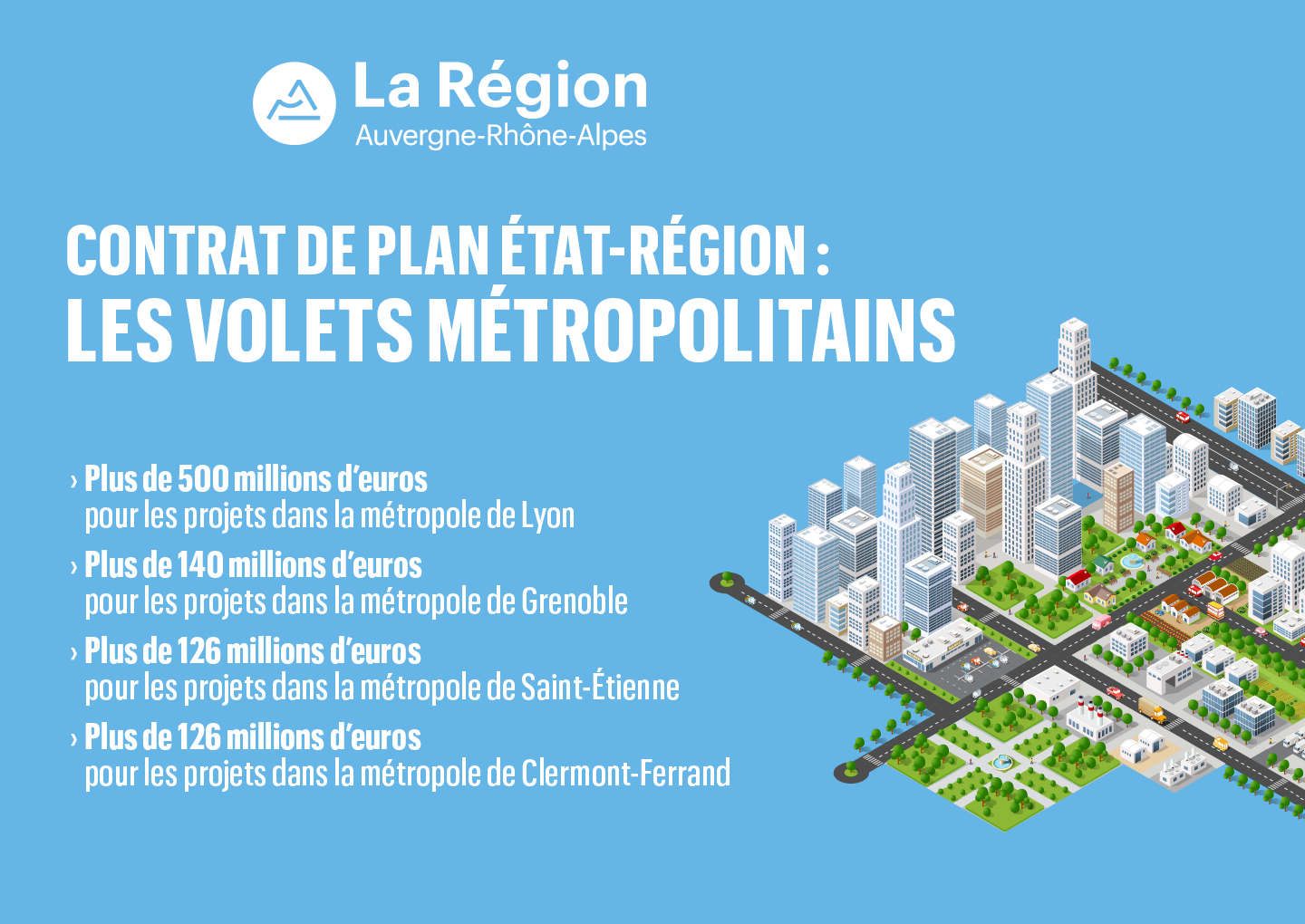 La Région
Auvergne-Rhône-Alpes

CONTRAT DE PLAN ÉTAT-RÉGION :
LES VOLETS MÉTROPOLITAINS

› Plus de 500 millions d'euros pour les projets dans la métropole de Lyon

› Plus de 140 millions d'euros pour les projets dans la métropole de Grenoble

› Plus de 126 millions d'euros pour les projets dans la métropole de Saint-Étienne

› Plus de 126 millions d'euros pour les projets dans la métropole de Clermont-Ferrand